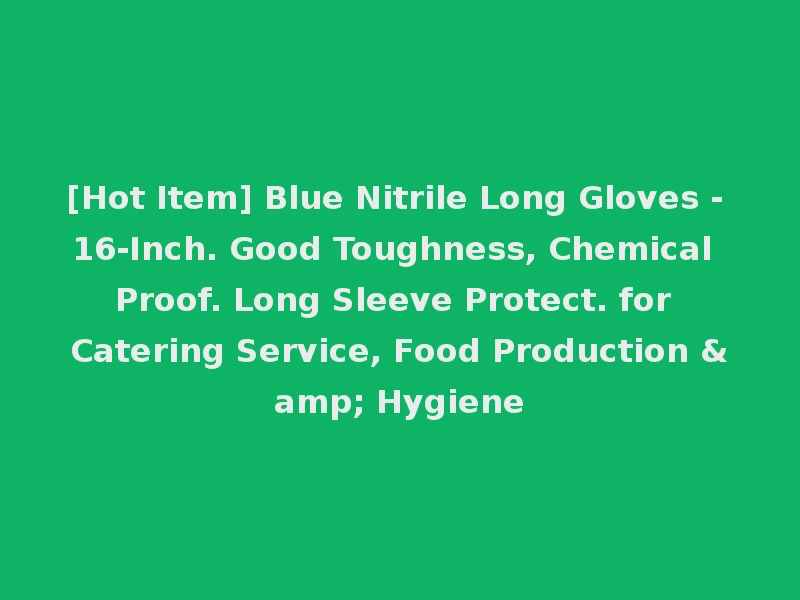 [Hot Item] Blue Nitrile Long Gloves - 16-Inch. Good Toughness, Chemical Proof. Long Sleeve Protect. for Catering Service, Food Production & amp; Hygiene